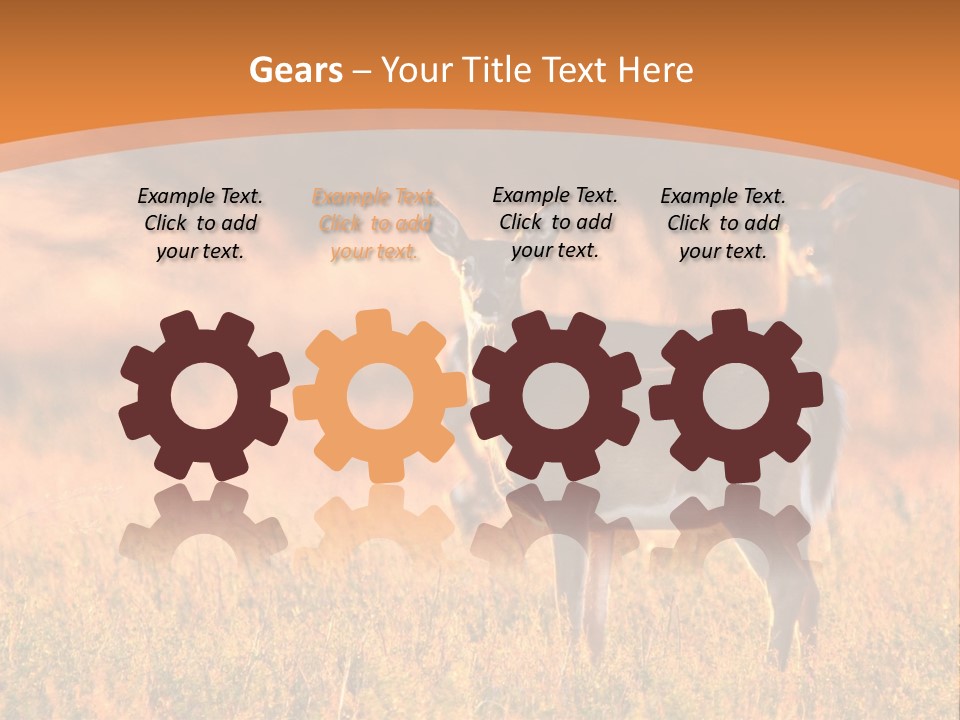 Gears – Your Title Text Here

Example Text. Click to add your text.

Example Text. Click to add your text.

Example Text. Click to add your text.

Example Text. Click to add your text.